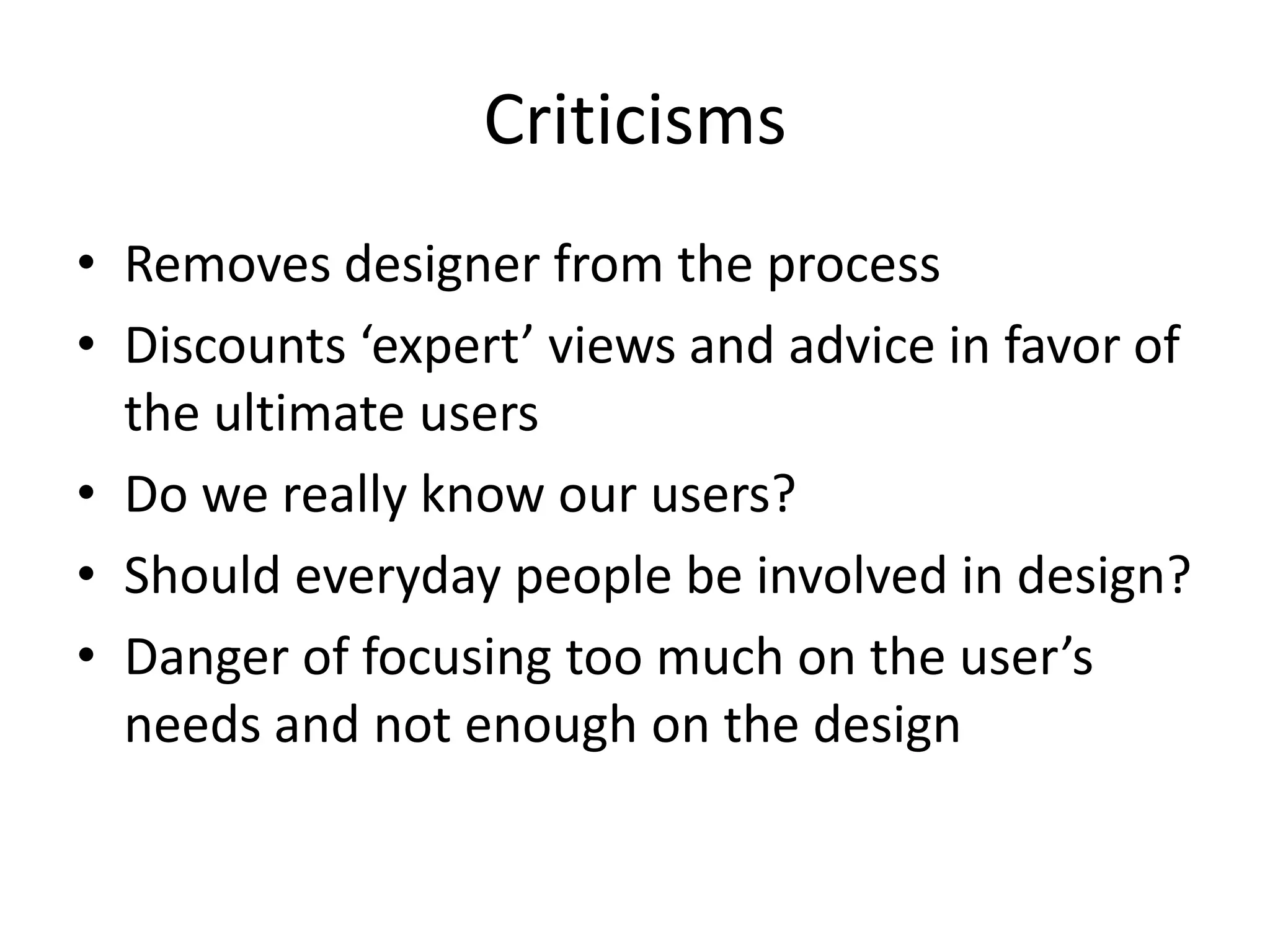 Criticisms

• Removes designer from the process
• Discounts ‘expert’ views and advice in favor of the ultimate users
• Do we really know our users?
• Should everyday people be involved in design?
• Danger of focusing too much on the user’s needs and not enough on the design